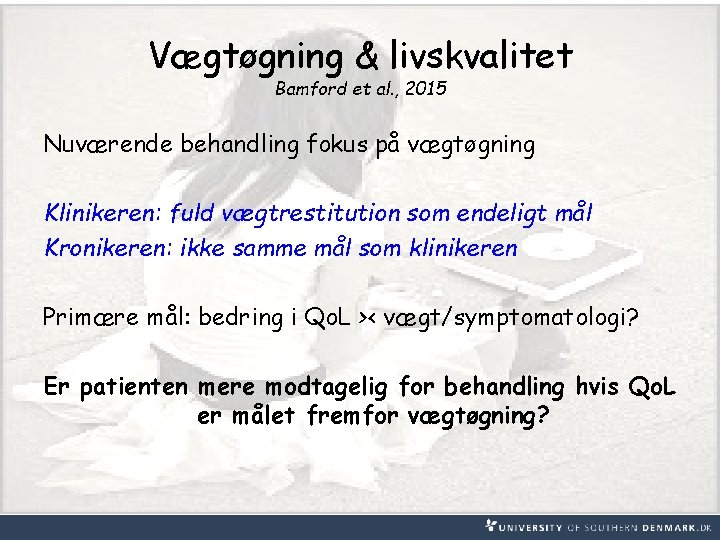 Vægtøgning & livskvalitet
Bamford et al., 2015

Nuværende behandling fokus på vægtøgning

Klinikeren: fuld vægtrestitution som endeligt mål
Kronikeren: ikke samme mål som klinikeren

Primære mål: bedring i QoL >< vægt/symptomatologi?

Er patienten mere modtagelig for behandling hvis QoL er målet fremfor vægtøgning?

UNIVERSITY OF SOUTHERN DENMARK.DK